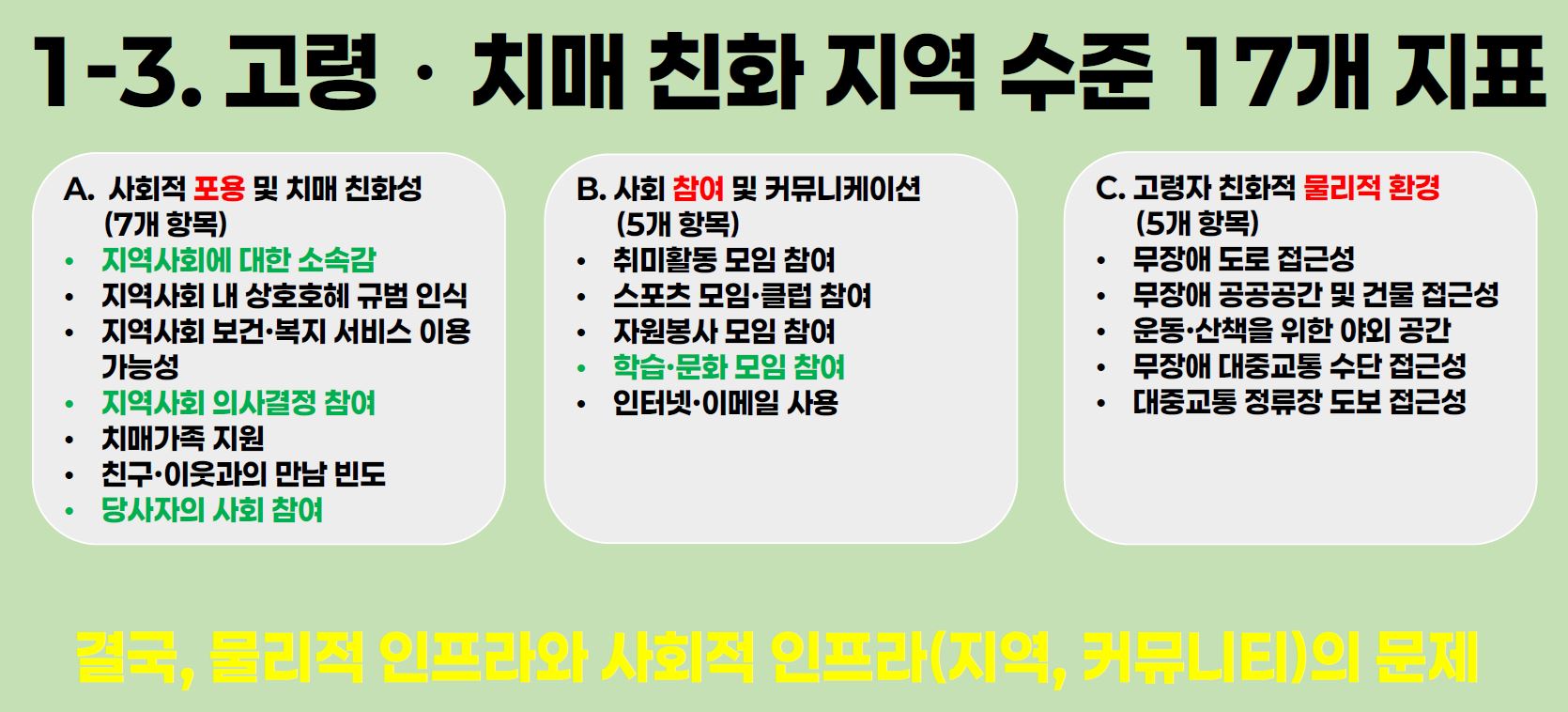 1-3. 고령 · 치매 친화 지역 수준 17개 지표

A. 사회적 포용 및 치매 친화성 (7개 항목)
• 지역사회에 대한 소속감
• 지역사회 내 상호호혜 규범 인식
• 지역사회 보건·복지 서비스 이용 가능성
• 지역사회 의사결정 참여
• 치매가족 지원
• 친구·이웃과의 만남 빈도
• 당사자의 사회 참여

B. 사회 참여 및 커뮤니케이션 (5개 항목)
• 취미활동 모임 참여
• 스포츠 모임·클럽 참여
• 자원봉사 모임 참여
• 학습·문화 모임 참여
• 인터넷·이메일 사용

C. 고령자 친화적 물리적 환경 (5개 항목)
• 무장애 도로 접근성
• 무장애 공공공간 및 건물 접근성
• 운동·산책을 위한 야외 공간
• 무장애 대중교통 수단 접근성
• 대중교통 정류장 도보 접근성

결국, 물리적 인프라와 사회적 인프라(지역, 커뮤니티)의 문제